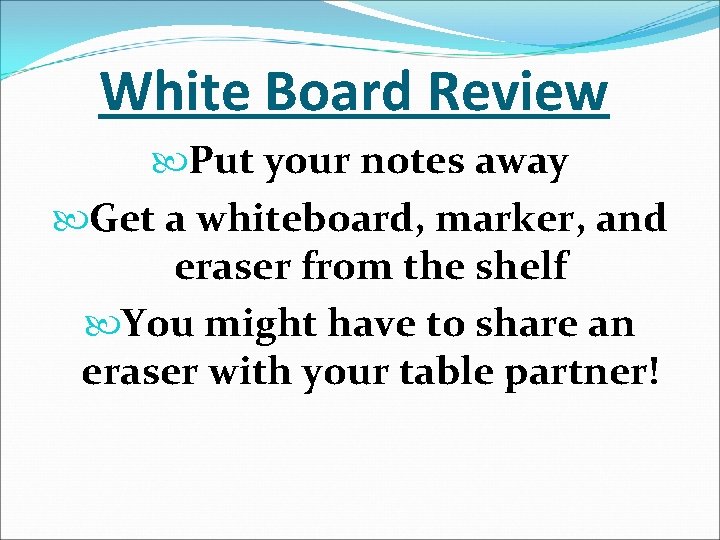 White Board Review

Put your notes away

Get a whiteboard, marker, and eraser from the shelf

You might have to share an eraser with your table partner!